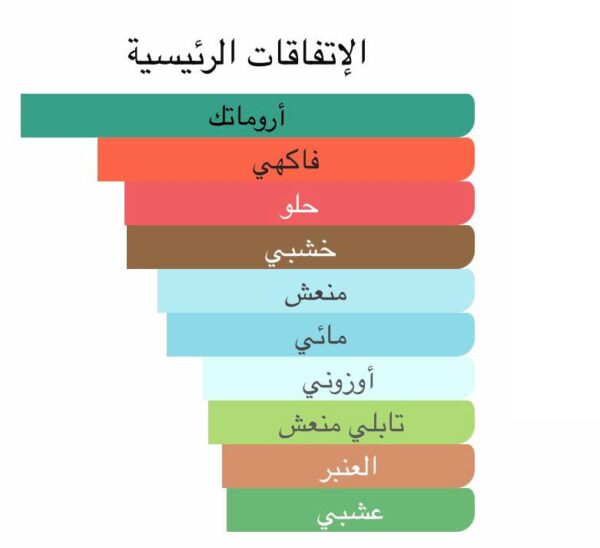 الإتفاقات الرئيسية

أروماتك

فاكهي

حلو

خشبي

منعش

مائي

أوزوني

تابلي منعش

العنبر

عشبي